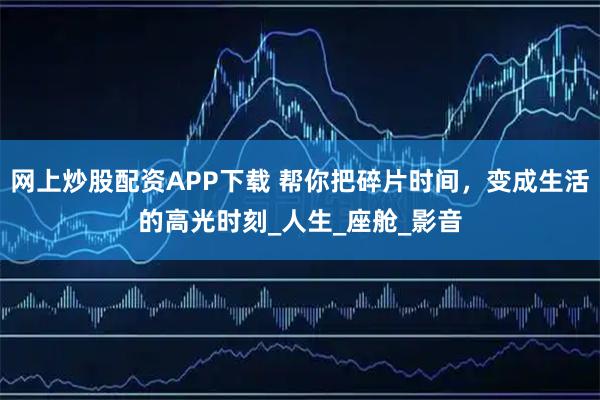 网上炒股配资APP下载 帮你把碎片时间，变成生活的高光时刻_人生_座舱_影音